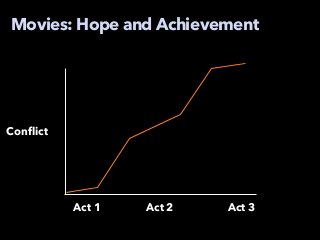 Movies: Hope and Achievement

Conflict

Act 1

Act 2

Act 3